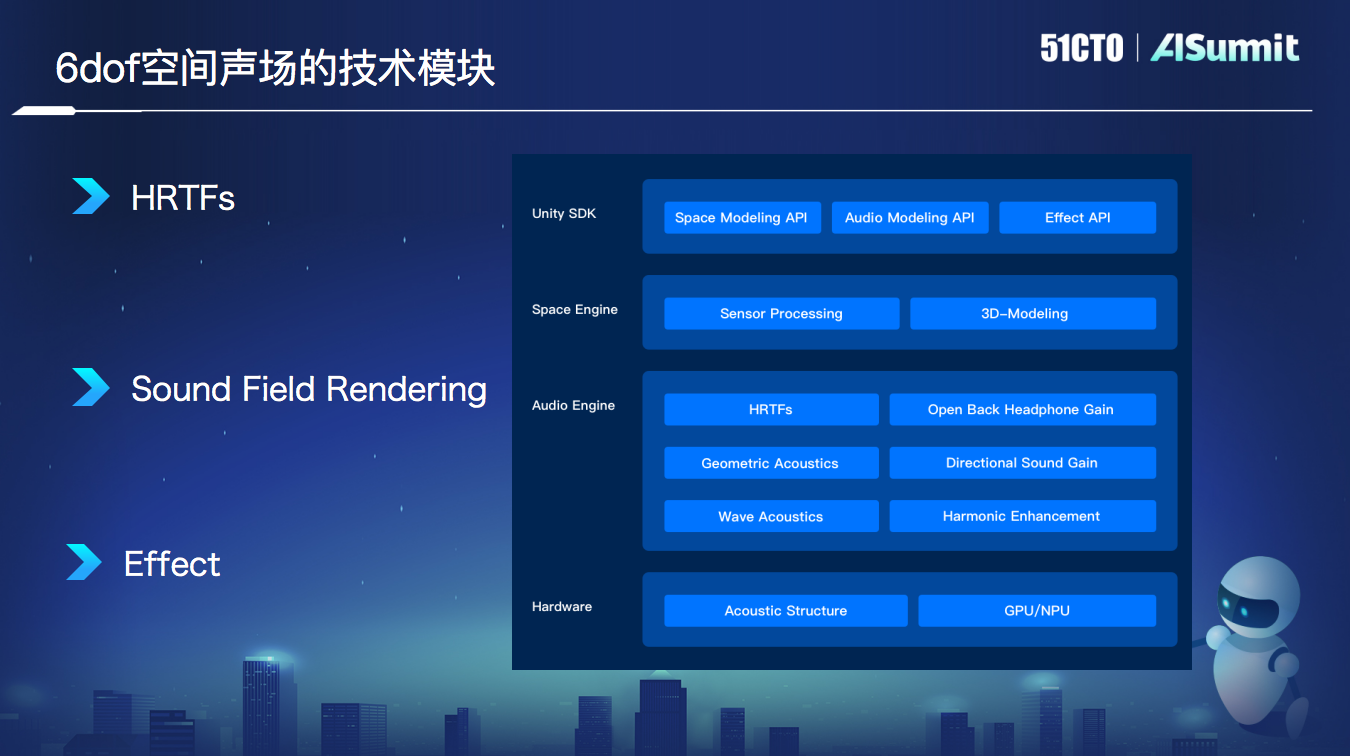 6dof空间声场的技术模块

51CTO | AISummit

HRTFs

Sound Field Rendering

Effect

Unity SDK
Space Modeling API
Audio Modeling API
Effect API

Space Engine
Sensor Processing
3D-Modeling

Audio Engine
HRTFs
Open Back Headphone Gain
Geometric Acoustics
Directional Sound Gain
Wave Acoustics
Harmonic Enhancement

Hardware
Acoustic Structure
GPU/NPU